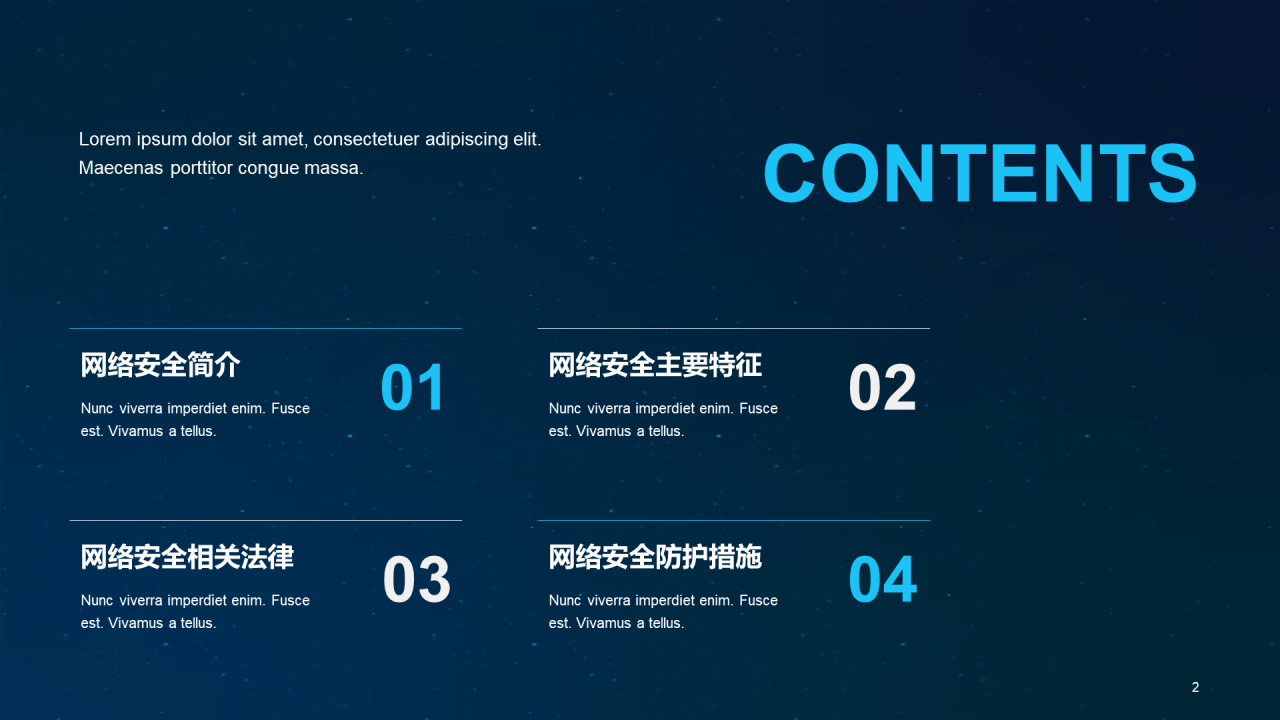 Lorem ipsum dolor sit amet, consectetuer adipiscing elit. Maecenas porttitor congue massa.

CONTENTS

网络安全简介

Nunc viverra imperdiet enim. Fusce est. Vivamus a tellus.

01

网络安全主要特征

Nunc viverra imperdiet enim. Fusce est. Vivamus a tellus.

02

网络安全相关法律

Nunc viverra imperdiet enim. Fusce est. Vivamus a tellus.

03

网络安全防护措施

Nunc viverra imperdiet enim. Fusce est. Vivamus a tellus.

04

2